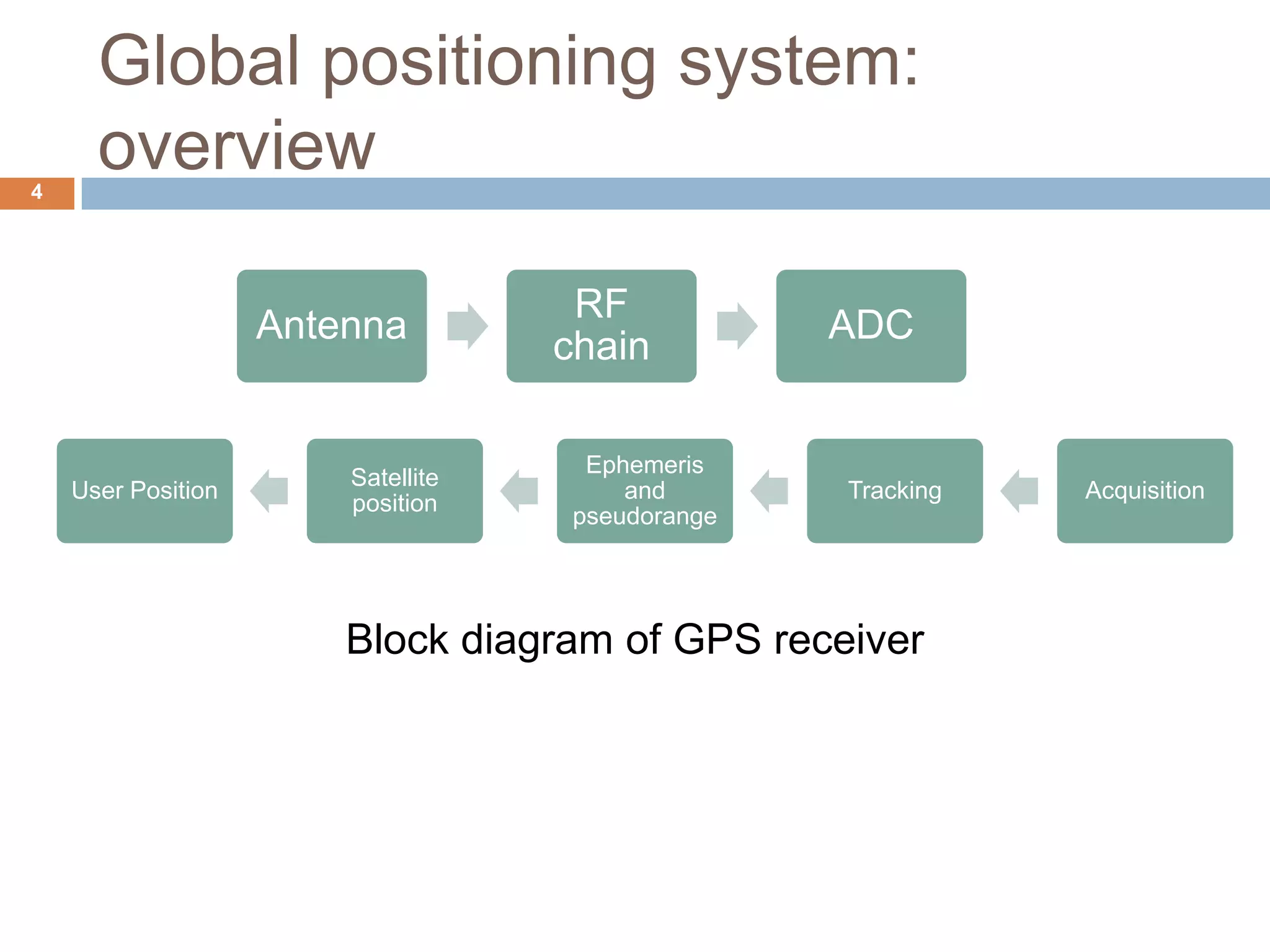 Global positioning system: overview

4

Antenna

RF chain

ADC

User Position

Satellite position

Ephemeris and pseudorange

Tracking

Acquisition

Block diagram of GPS receiver